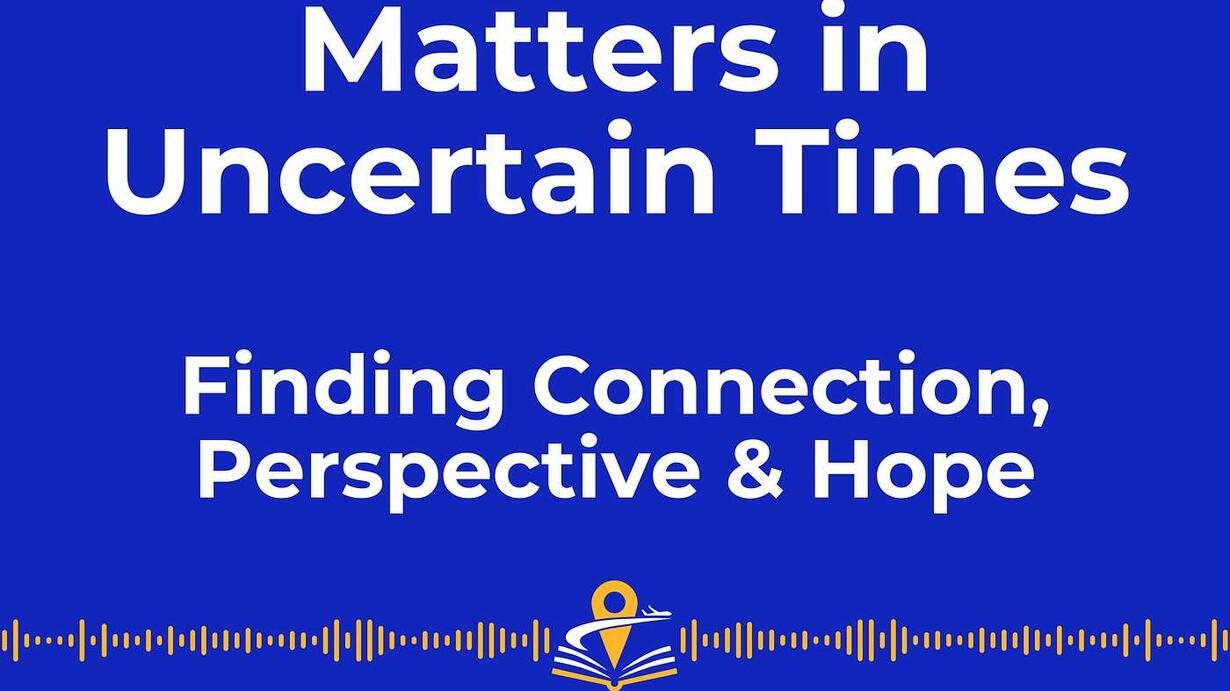 Matters in Uncertain Times

Finding Connection, Perspective & Hope